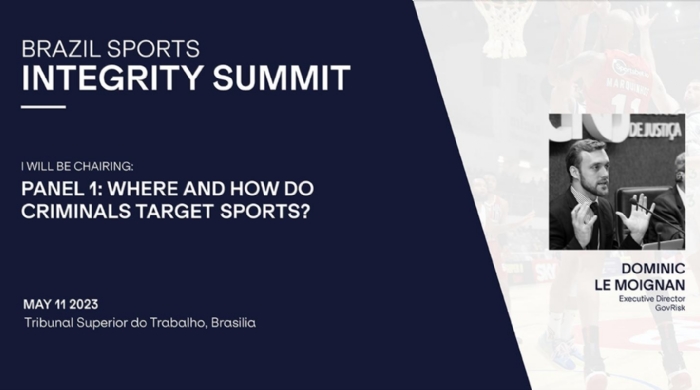 BRAZIL SPORTS
INTEGRITY SUMMIT

I WILL BE CHAIRING:

PANEL 1: WHERE AND HOW DO CRIMINALS TARGET SPORTS?

MAY 11 2023
Tribunal Superior do Trabalho, Brasilia

DE JUSTIÇA

DOMINIC LE MOIGNAN
Executive Director
GovRisk